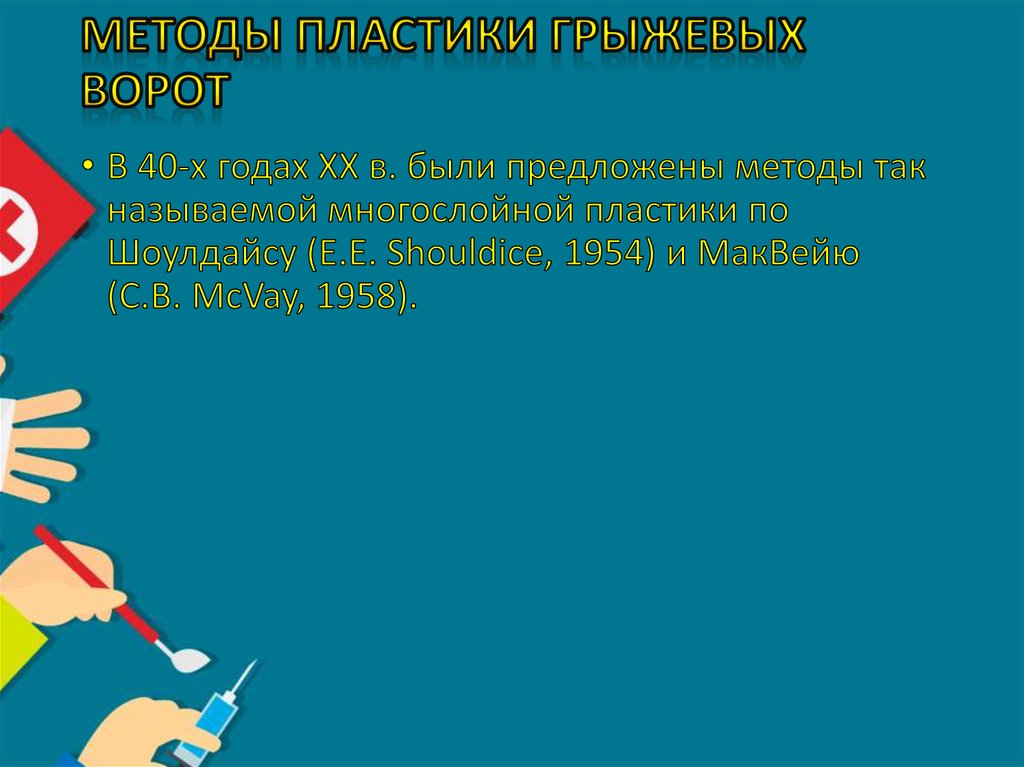 МЕТОДЫ ПЛАСТИКИ ГРЫЖЕВЫХ ВОРОТ

• В 40-х годах XX в. были предложены методы так называемой многослойной пластики по Шоулдайсу (E.E. Shouldice, 1954) и МакВейю (C.B. McVay, 1958).